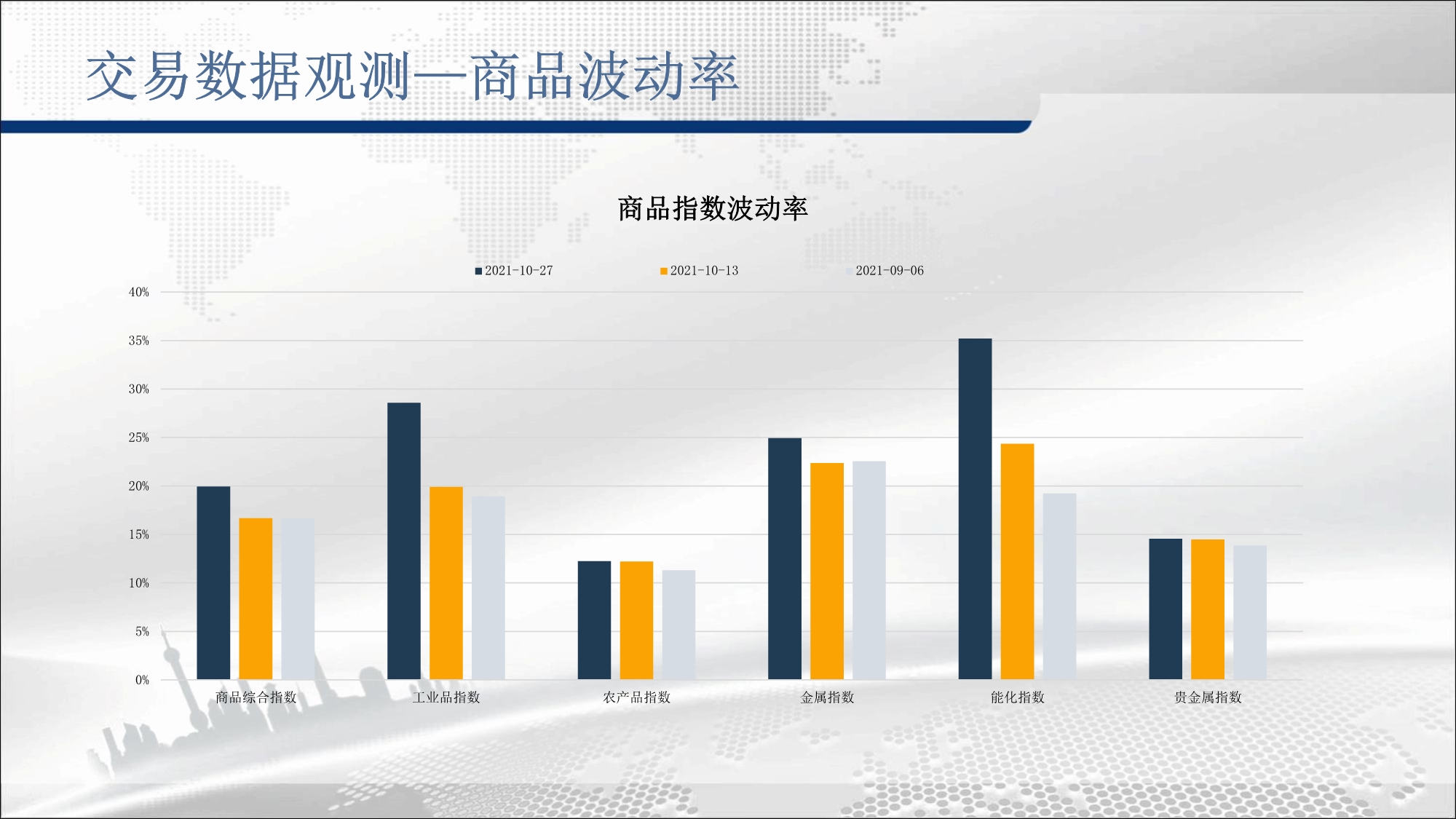 交易数据观测—商品波动率

商品指数波动率

2021-10-27 2021-10-13 2021-09-06

40%
35%
30%
25%
20%
15%
10%
5%
0%

商品综合指数 工业品指数 农产品指数 金属指数 能化指数 贵金属指数